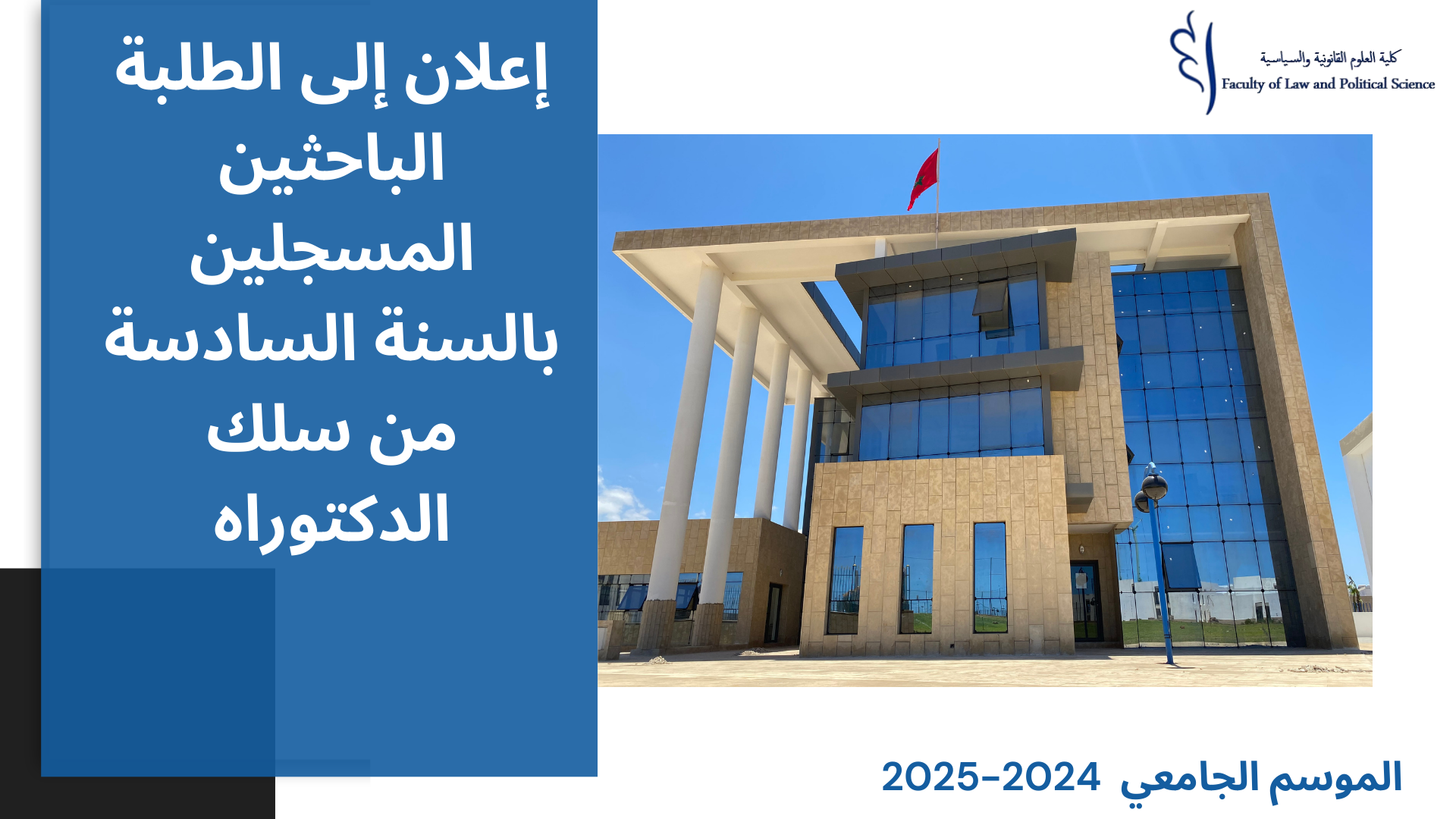 كلية العلوم القانونية والسياسية
Faculty of Law and Political Science

إعلان إلى الطلبة الباحثين المسجلين بالسنة السادسة من سلك الدكتوراه

الموسم الجامعي 2024-2025